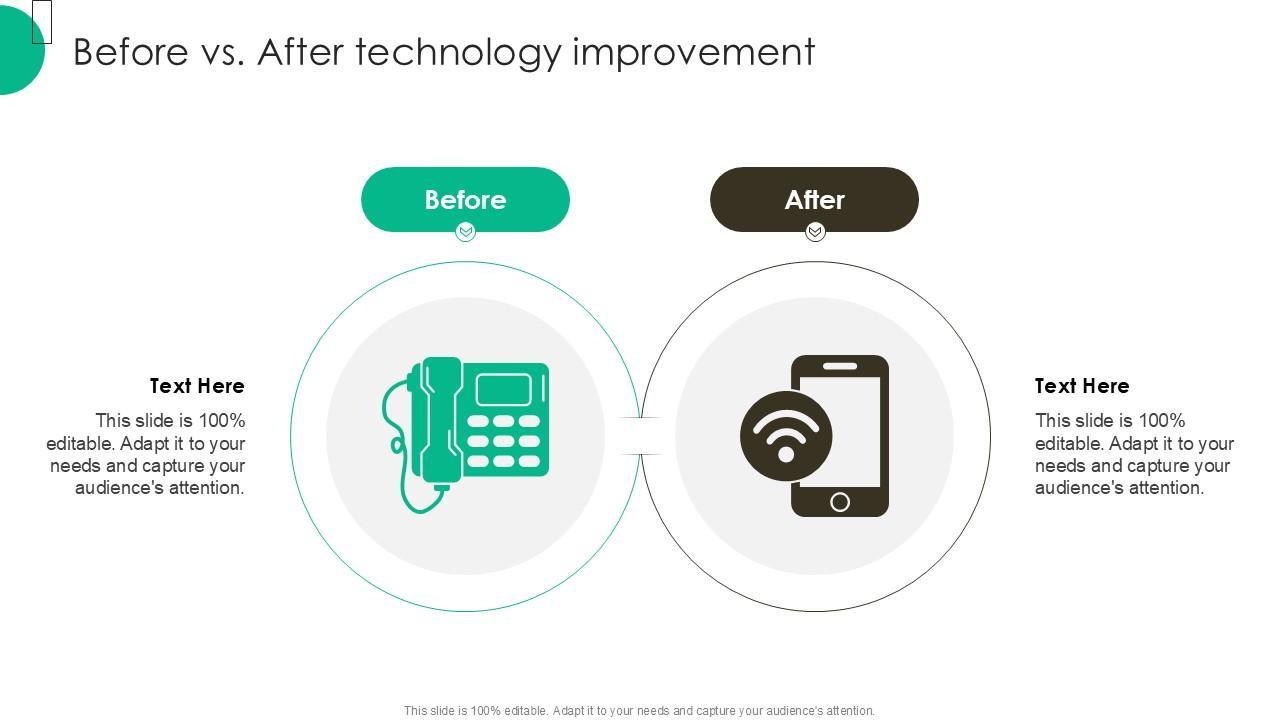 Before vs. After technology improvement

Before

After

Text Here

This slide is 100% editable. Adapt it to your needs and capture your audience's attention.

Text Here

This slide is 100% editable. Adapt it to your needs and capture your audience's attention.

This slide is 100% editable. Adapt it to your needs and capture your audience's attention.